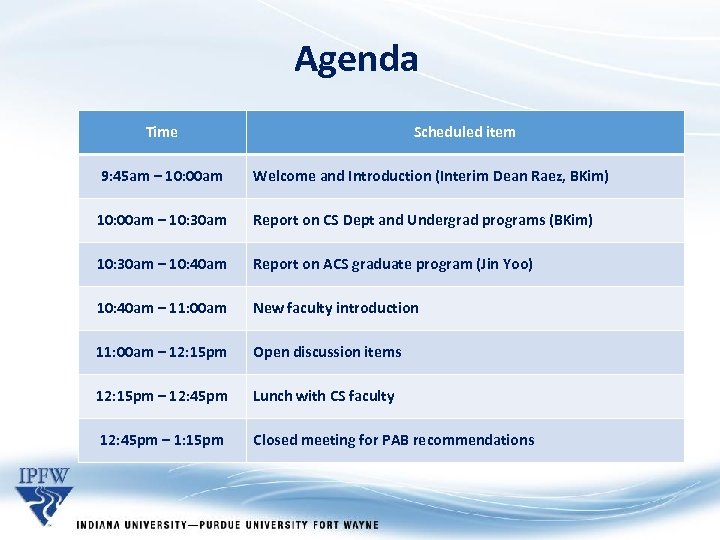 Agenda

| Time | Scheduled item |
|---|---|
| 9:45am – 10:00am | Welcome and Introduction (Interim Dean Raez, BKim) |
| 10:00am – 10:30am | Report on CS Dept and Undergrad programs (BKim) |
| 10:30am – 10:40am | Report on ACS graduate program (Jin Yoo) |
| 10:40am – 11:00am | New faculty introduction |
| 11:00am – 12:15pm | Open discussion items |
| 12:15pm – 12:45pm | Lunch with CS faculty |
| 12:45pm – 1:15pm | Closed meeting for PAB recommendations |

IPFW

INDIANA UNIVERSITY—PURDUE UNIVERSITY FORT WAYNE